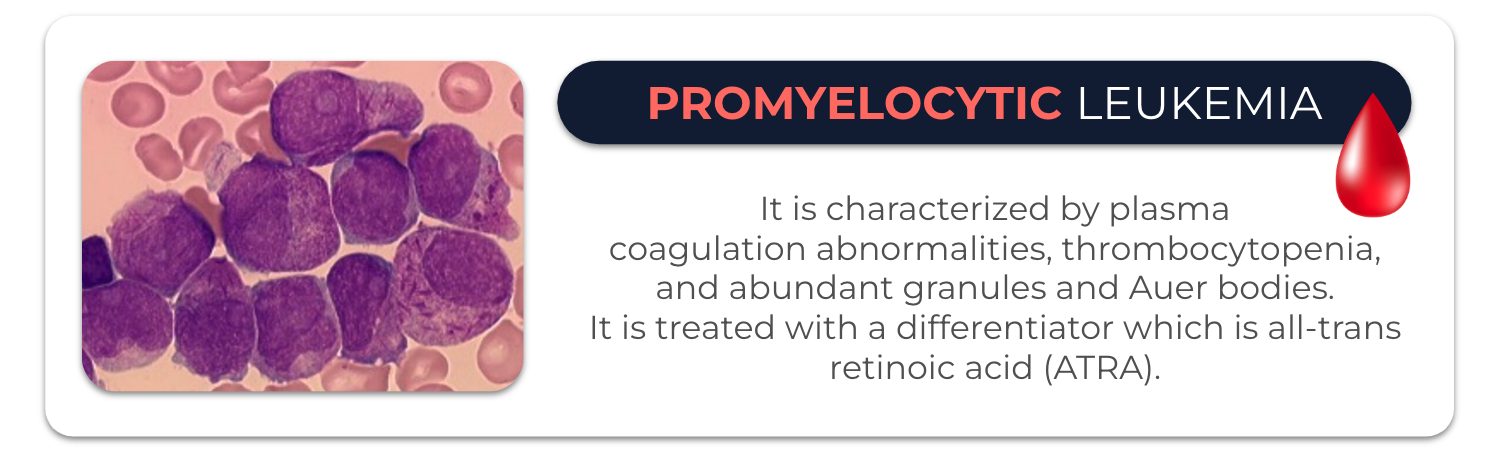 PROMYELOCYTIC LEUKEMIA

It is characterized by plasma coagulation abnormalities, thrombocytopenia, and abundant granules and Auer bodies.
It is treated with a differentiator which is all-trans retinoic acid (ATRA).